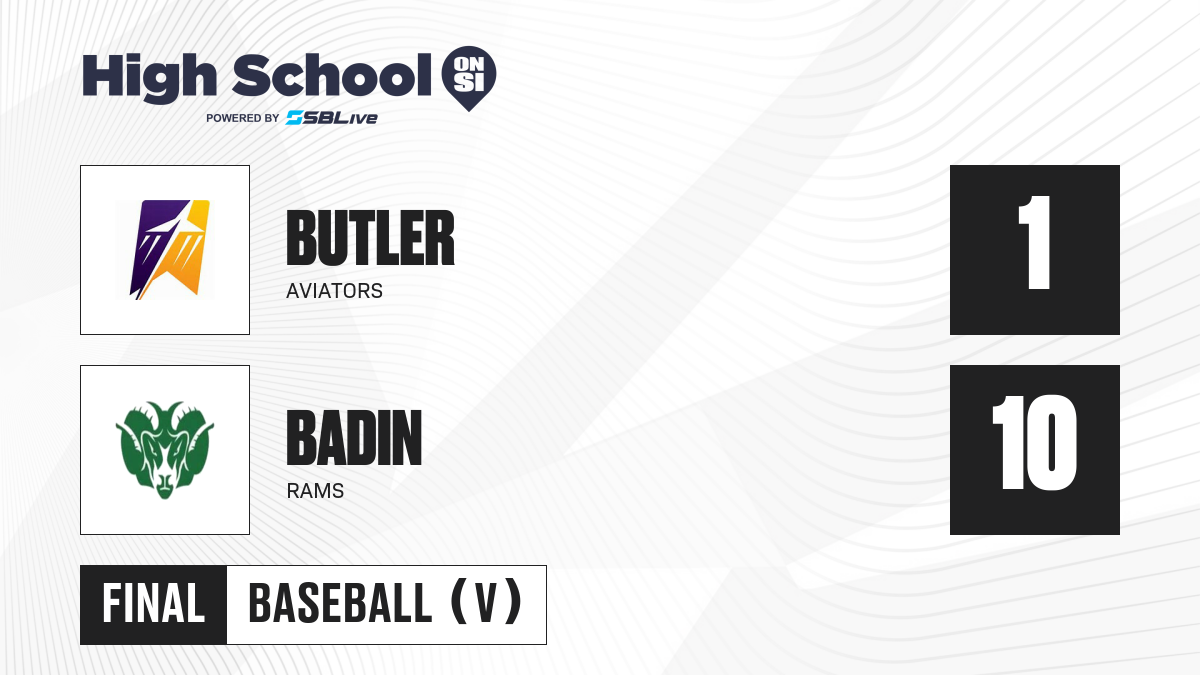 High School ON SI
POWERED BY SBLive

BUTLER
AVIATORS

1

BADIN
RAMS

10

FINAL BASEBALL (V)